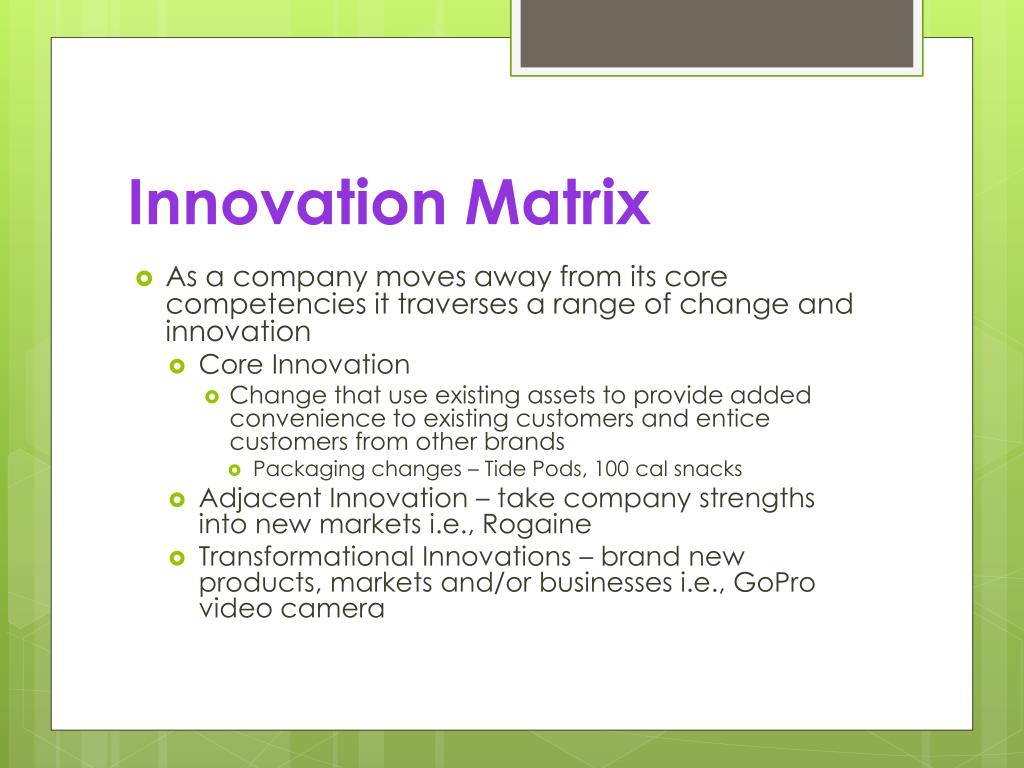 Innovation Matrix

As a company moves away from its core competencies it traverses a range of change and innovation

Core Innovation

Change that use existing assets to provide added convenience to existing customers and entice customers from other brands

Packaging changes – Tide Pods, 100 cal snacks

Adjacent Innovation – take company strengths into new markets i.e., Rogaine

Transformational Innovations – brand new products, markets and/or businesses i.e., GoPro video camera